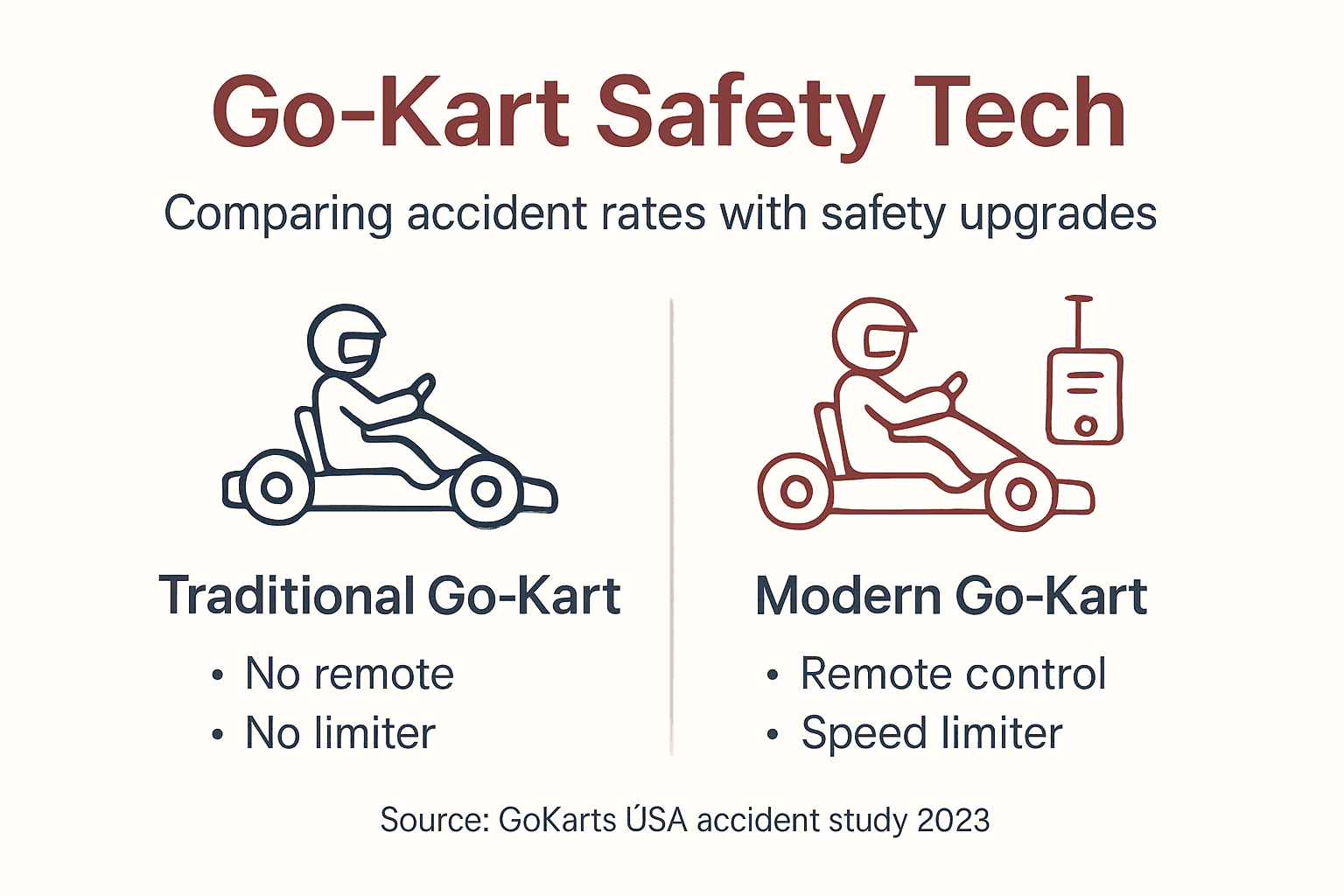 Go-Kart Safety Tech

Comparing accident rates with safety upgrades

Traditional Go-Kart

• No remote
• No limiter

Modern Go-Kart

• Remote control
• Speed limiter

Source: GoKarts ÚSA accident study 2023